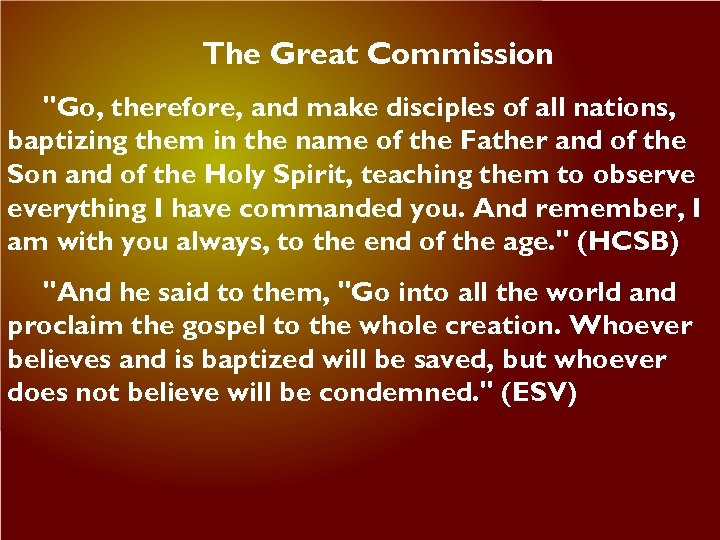 The Great Commission

"Go, therefore, and make disciples of all nations, baptizing them in the name of the Father and of the Son and of the Holy Spirit, teaching them to observe everything I have commanded you. And remember, I am with you always, to the end of the age." (HCSB)

"And he said to them, "Go into all the world and proclaim the gospel to the whole creation. Whoever believes and is baptized will be saved, but whoever does not believe will be condemned." (ESV)